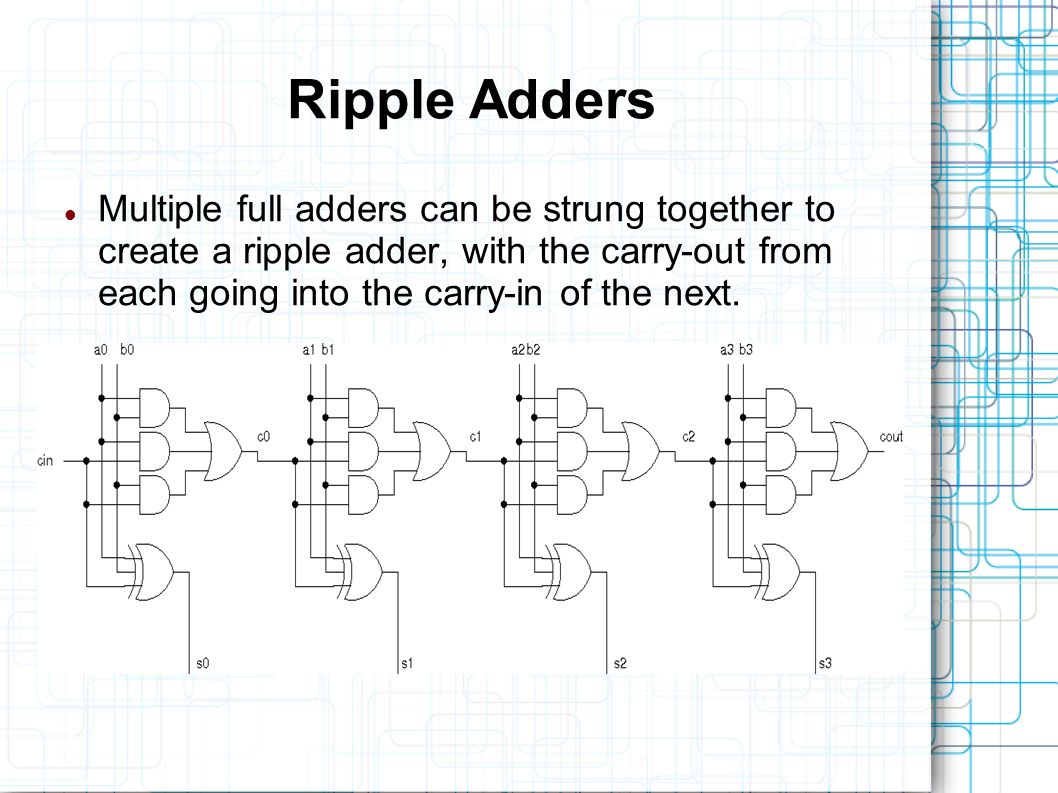 Ripple Adders

Multiple full adders can be strung together to create a ripple adder, with the carry-out from each going into the carry-in of the next.

a0 b0
a1 b1
a2b2
a3 b3
cin
c0
c1
c2
cout
s0
s1
s2
s3